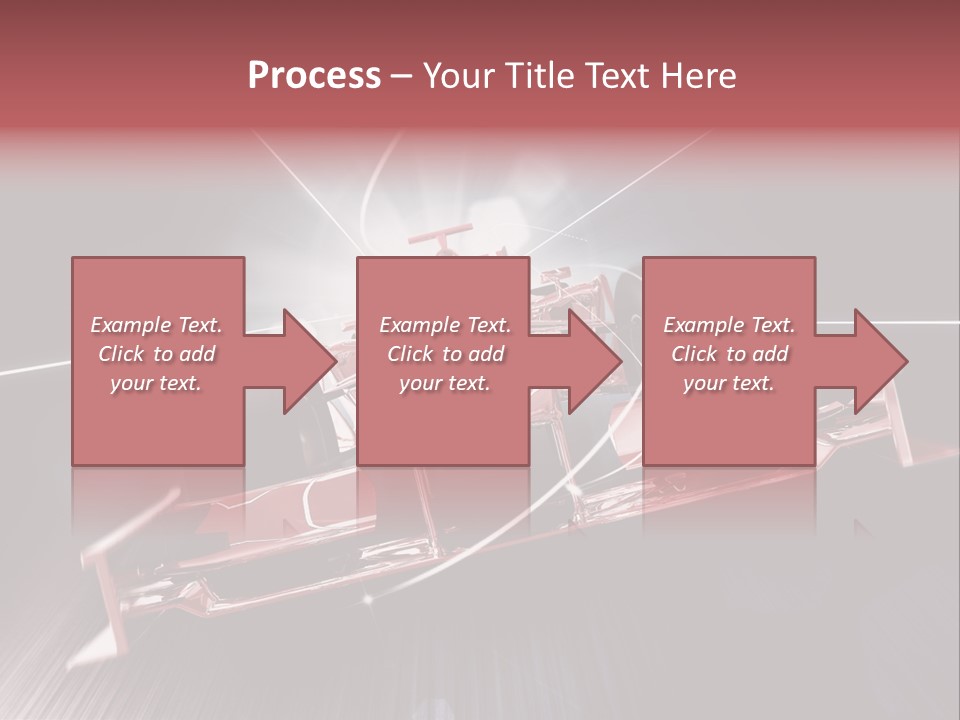 Process – Your Title Text Here

Example Text. Click to add your text.

Example Text. Click to add your text.

Example Text. Click to add your text.